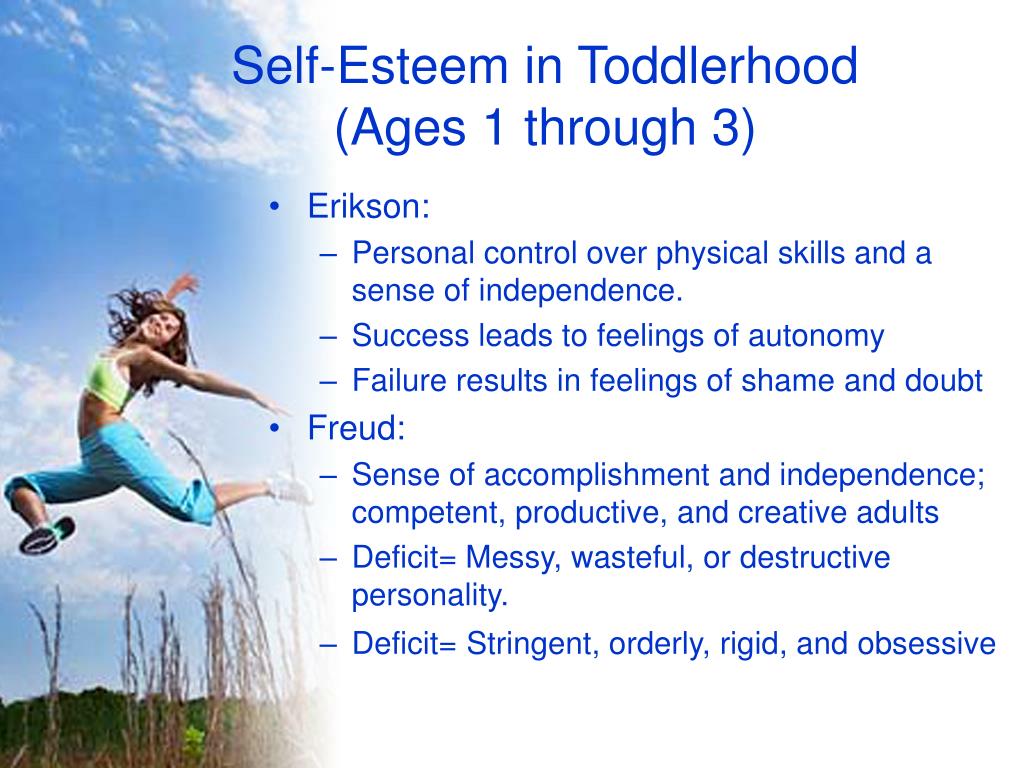 Self-Esteem in Toddlerhood (Ages 1 through 3)

• Erikson:
– Personal control over physical skills and a sense of independence.
– Success leads to feelings of autonomy
– Failure results in feelings of shame and doubt
• Freud:
– Sense of accomplishment and independence; competent, productive, and creative adults
– Deficit= Messy, wasteful, or destructive personality.
– Deficit= Stringent, orderly, rigid, and obsessive